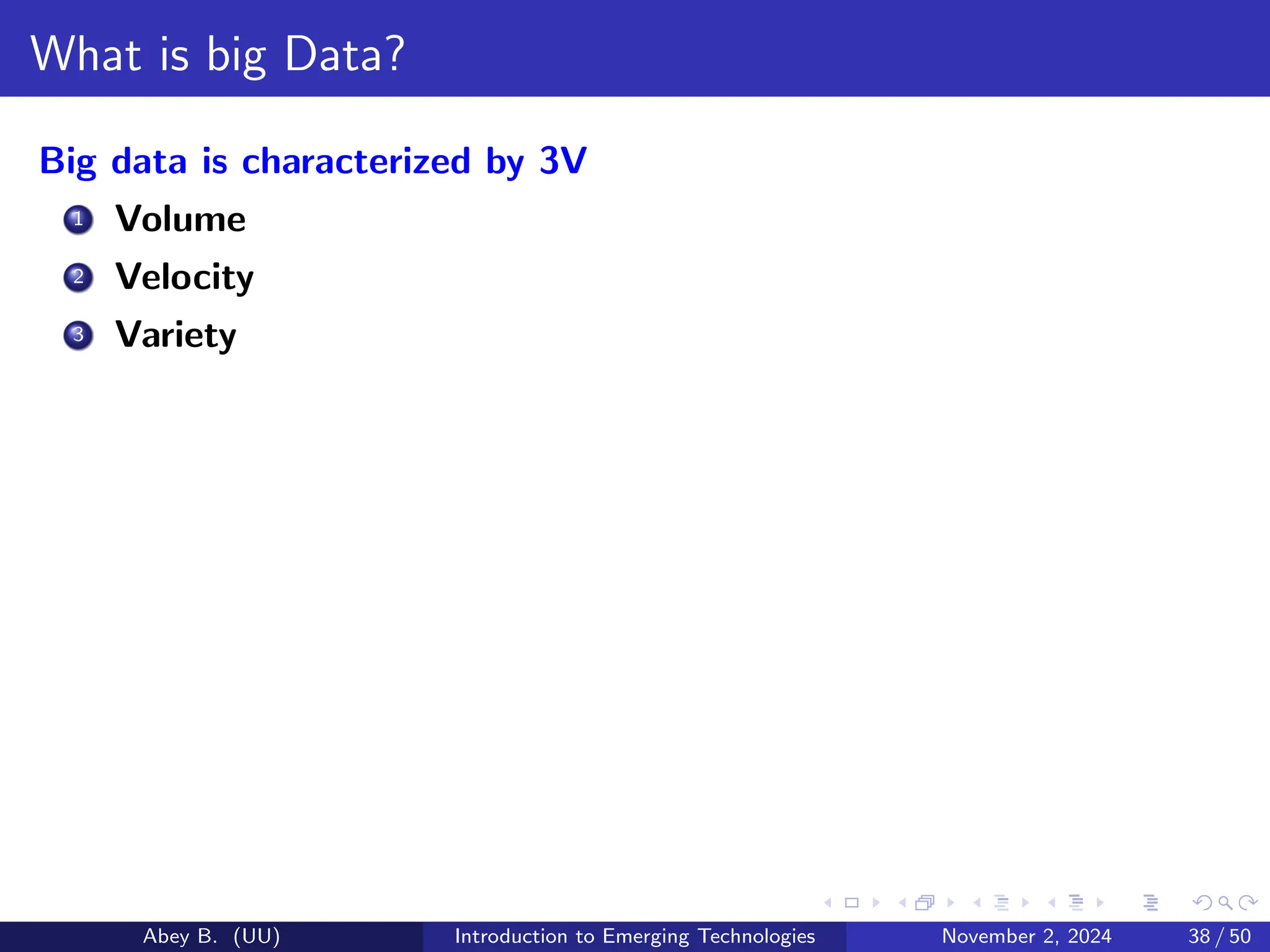 What is big Data?

Big data is characterized by 3V

1 Volume
2 Velocity
3 Variety

Abey B. (UU) Introduction to Emerging Technologies November 2, 2024 38 / 50